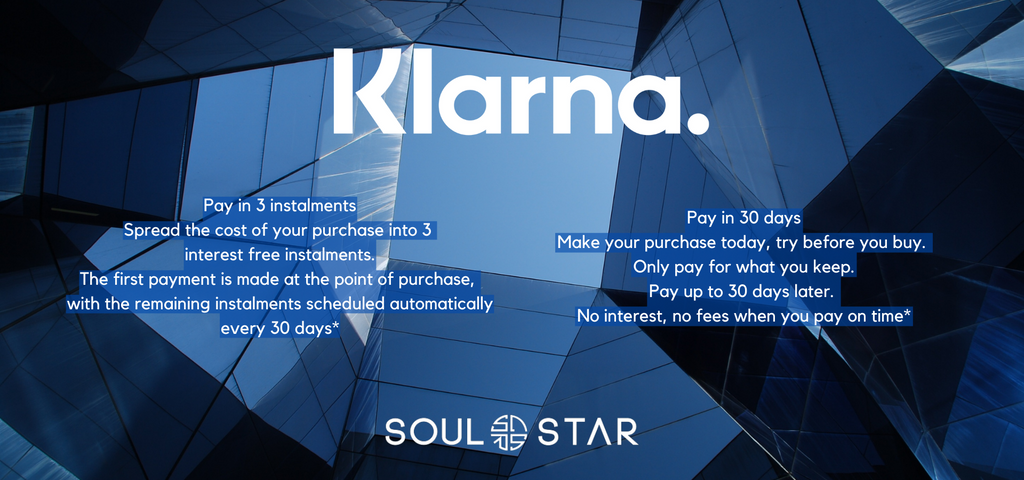 Klarna.

Pay in 3 instalments
Spread the cost of your purchase into 3 interest free instalments.
The first payment is made at the point of purchase, with the remaining instalments scheduled automatically every 30 days*

Pay in 30 days
Make your purchase today, try before you buy.
Only pay for what you keep.
Pay up to 30 days later.
No interest, no fees when you pay on time*

SOUL STAR